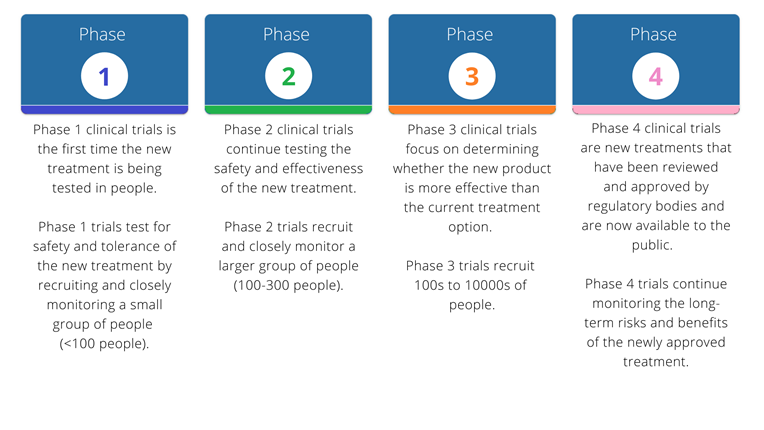 Phase
1

Phase 1 clinical trials is the first time the new treatment is being tested in people.

Phase 1 trials test for safety and tolerance of the new treatment by recruiting and closely monitoring a small group of people (<100 people).

Phase
2

Phase 2 clinical trials continue testing the safety and effectiveness of the new treatment.

Phase 2 trials recruit and closely monitor a larger group of people (100-300 people).

Phase
3

Phase 3 clinical trials focus on determining whether the new product is more effective than the current treatment option.

Phase 3 trials recruit 100s to 10000s of people.

Phase
4

Phase 4 clinical trials are new treatments that have been reviewed and approved by regulatory bodies and are now available to the public.

Phase 4 trials continue monitoring the long-term risks and benefits of the newly approved treatment.